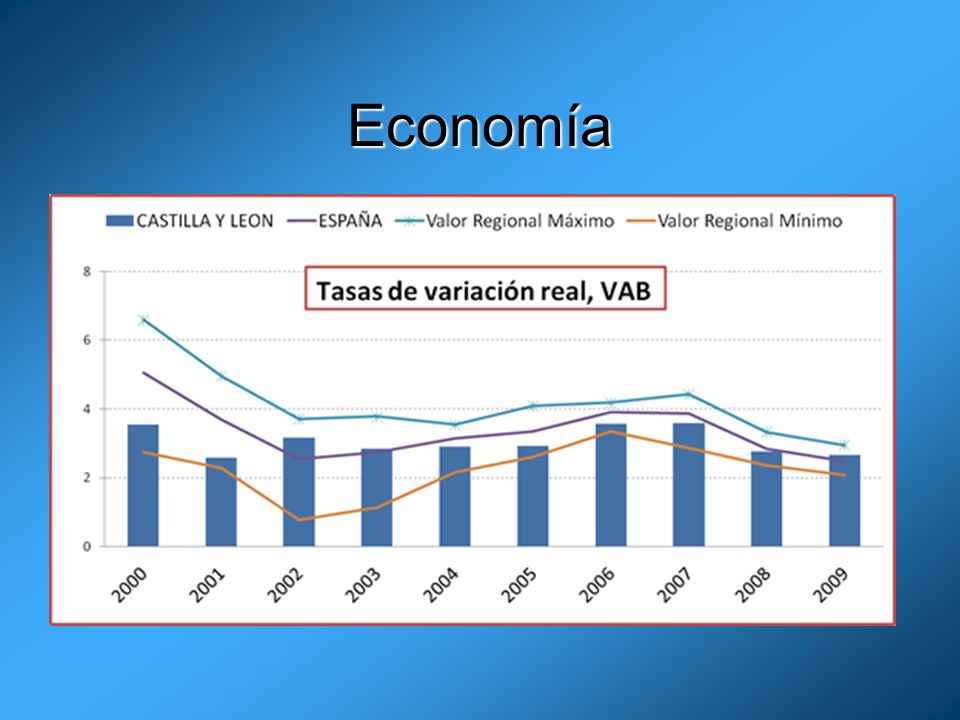 Economía

CASTILLA Y LEON ESPAÑA Valor Regional Máximo Valor Regional Mínimo

Tasas de variación real, VAB

8
6
4
2
0

2000 2001 2002 2003 2004 2005 2006 2007 2008 2009